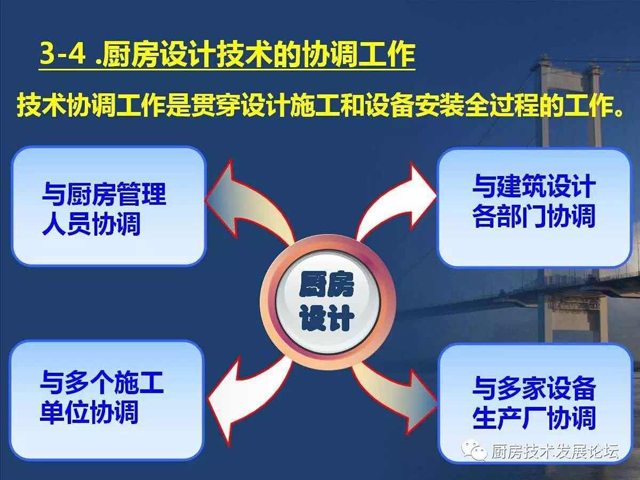 3-4 .厨房设计技术的协调工作

技术协调工作是贯穿设计施工和设备安装全过程的工作。

与厨房管理人员协调

与建筑设计各部门协调

厨房设计

与多个施工单位协调

与多家设备生产厂协调

厨房技术发展论坛